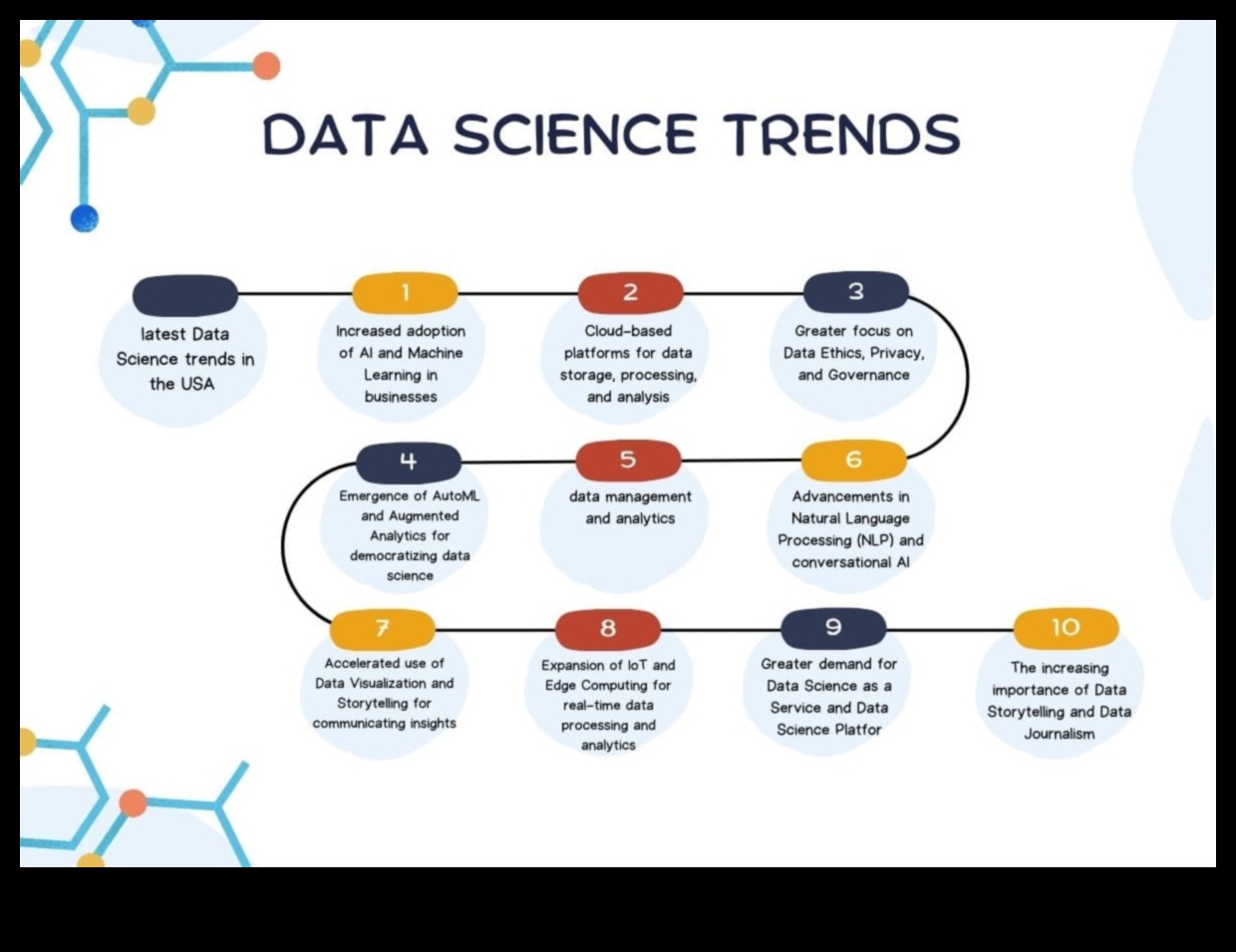 DATA SCIENCE TRENDS

latest Data Science trends in the USA

1
Increased adoption of AI and Machine Learning in businesses

2
Cloud-based platforms for data storage, processing, and analysis

3
Greater focus on Data Ethics, Privacy, and Governance

4
Emergence of AutoML and Augmented Analytics for democratizing data science

5
data management and analytics

6
Advancements in Natural Language Processing (NLP) and conversational AI

7
Accelerated use of Data Visualization and Storytelling for communicating insights

8
Expansion of IoT and Edge Computing for real-time data processing and analytics

9
Greater demand for Data Science as a Service and Data Science Platfor

10
The increasing importance of Data Storytelling and Data Journalism